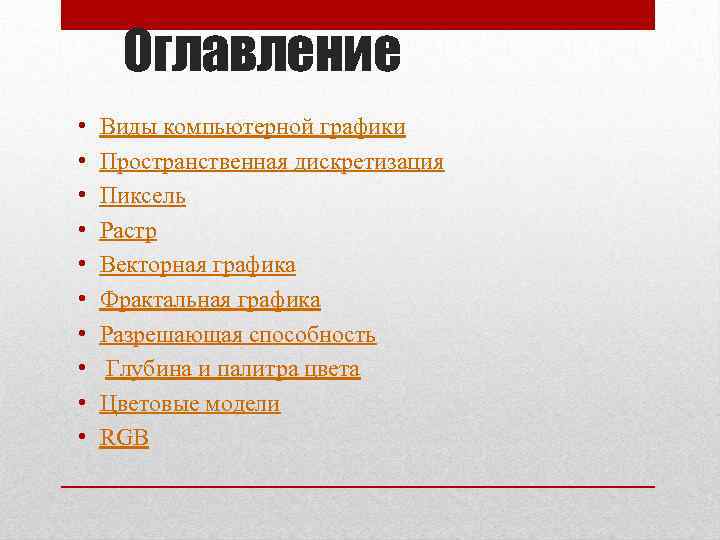 Оглавление

• Виды компьютерной графики
• Пространственная дискретизация
• Пиксель
• Растр
• Векторная графика
• Фрактальная графика
• Разрешающая способность
• Глубина и палитра цвета
• Цветовые модели
• RGB